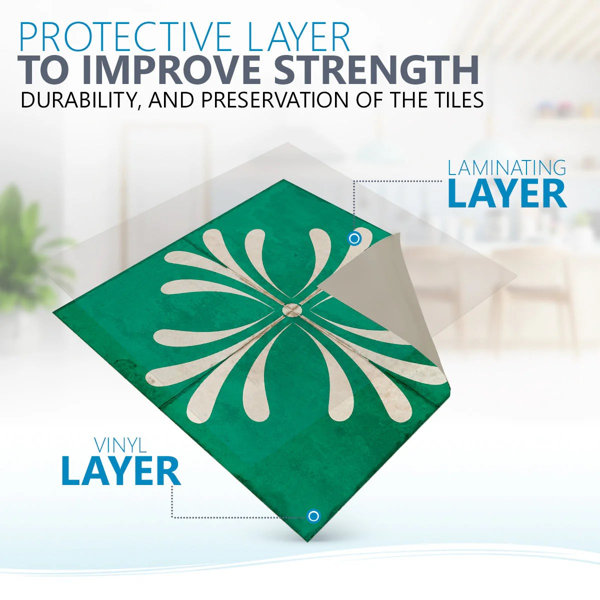 PROTECTIVE LAYER
TO IMPROVE STRENGTH
DURABILITY, AND PRESERVATION OF THE TILES

LAMINATING
LAYER

VINYL
LAYER